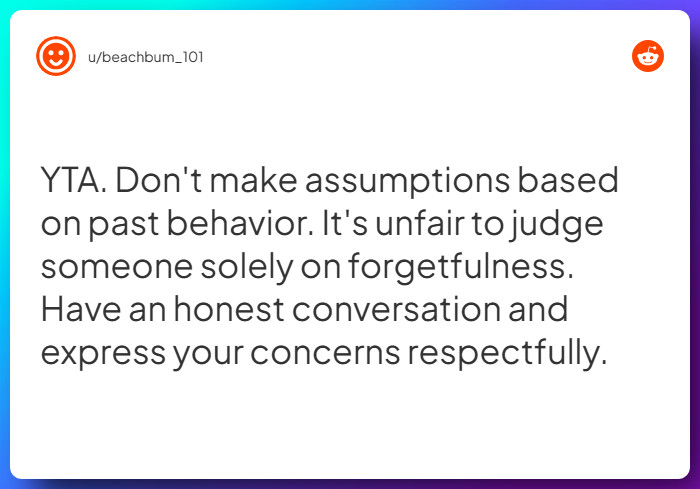 u/beachbum_101

YTA. Don't make assumptions based on past behavior. It's unfair to judge someone solely on forgetfulness. Have an honest conversation and express your concerns respectfully.